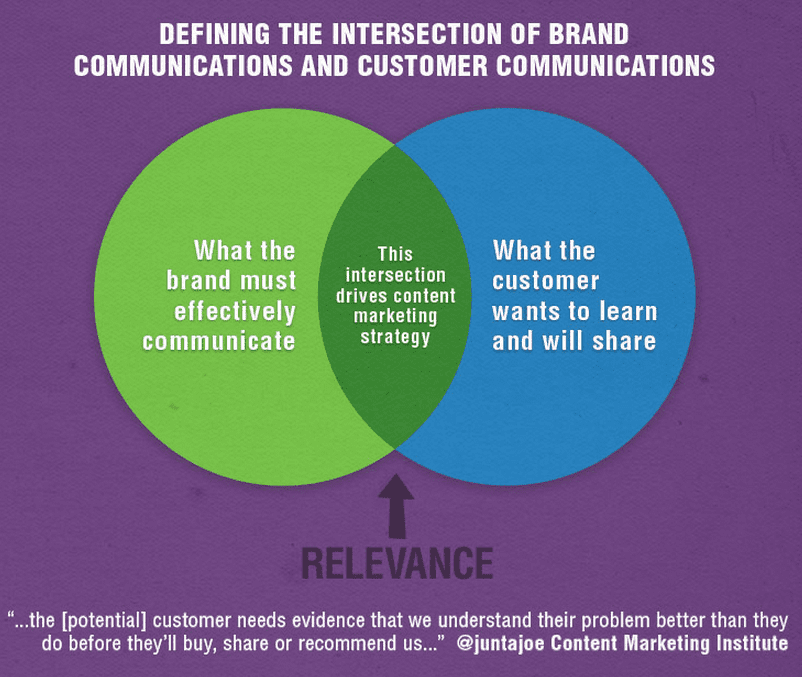 DEFINING THE INTERSECTION OF BRAND COMMUNICATIONS AND CUSTOMER COMMUNICATIONS

What the brand must effectively communicate

This intersection drives content marketing strategy

What the customer wants to learn and will share

RELEVANCE

"...the [potential] customer needs evidence that we understand their problem better than they do before they'll buy, share or recommend us..." @juntajoe Content Marketing Institute